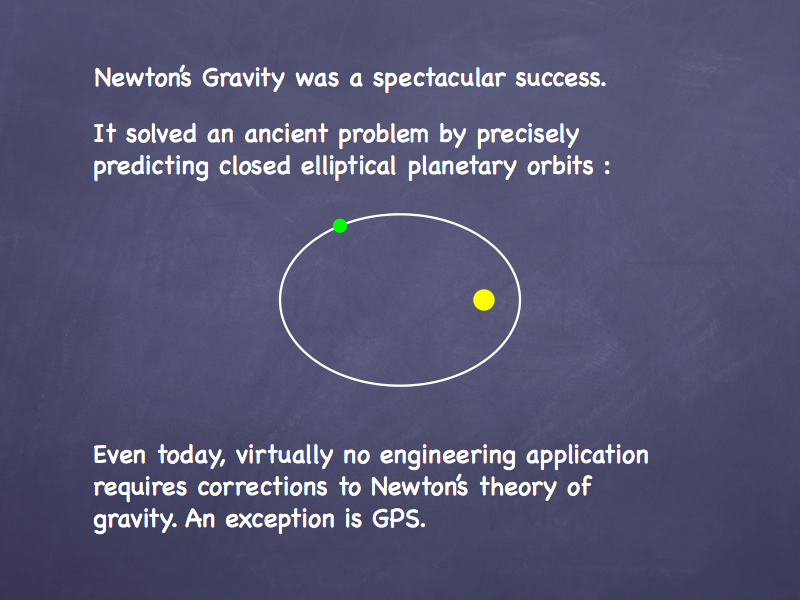 Newton's Gravity was a spectacular success.

It solved an ancient problem by precisely predicting closed elliptical planetary orbits :

Even today, virtually no engineering application requires corrections to Newton's theory of gravity. An exception is GPS.